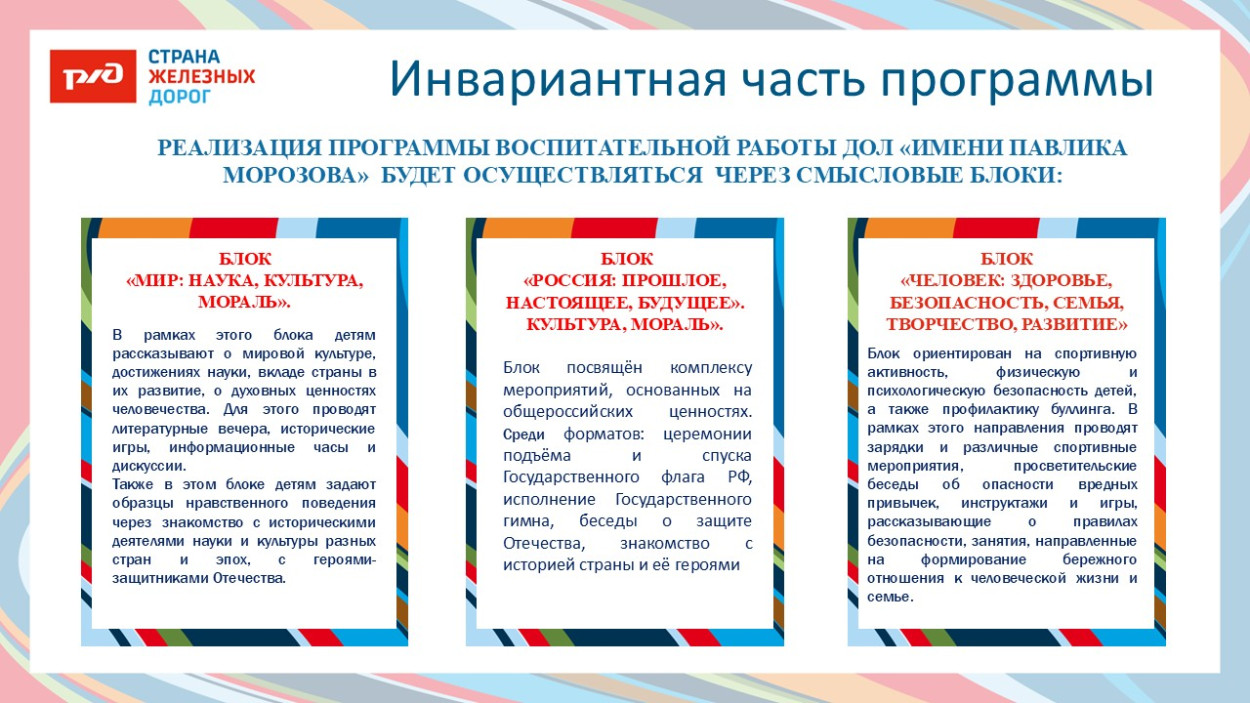 РЖД
СТРАНА ЖЕЛЕЗНЫХ ДОРОГ

Инвариантная часть программы

РЕАЛИЗАЦИЯ ПРОГРАММЫ ВОСПИТАТЕЛЬНОЙ РАБОТЫ ДОЛ «ИМЕНИ ПАВЛИКА МОРОЗОВА» БУДЕТ ОСУЩЕСТВЛЯТЬСЯ ЧЕРЕЗ СМЫСЛОВЫЕ БЛОКИ:

БЛОК
«МИР: НАУКА, КУЛЬТУРА, МОРАЛЬ».

В рамках этого блока детям рассказывают о мировой культуре, достижениях науки, вкладе страны в их развитие, о духовных ценностях человечества. Для этого проводят литературные вечера, исторические игры, информационные часы и дискуссии.
Также в этом блоке детям задают образцы нравственного поведения через знакомство с историческими деятелями науки и культуры разных стран и эпох, с героями-защитниками Отечества.

БЛОК
«РОССИЯ: ПРОШЛОЕ, НАСТОЯЩЕЕ, БУДУЩЕЕ». КУЛЬТУРА, МОРАЛЬ».

Блок посвящён комплексу мероприятий, основанных на общероссийских ценностях. Среди форматов: церемонии подъёма и спуска Государственного флага РФ, исполнение Государственного гимна, беседы о защите Отечества, знакомство с историей страны и её героями

БЛОК
«ЧЕЛОВЕК: ЗДОРОВЬЕ, БЕЗОПАСНОСТЬ, СЕМЬЯ, ТВОРЧЕСТВО, РАЗВИТИЕ»

Блок ориентирован на спортивную активность, физическую и психологическую безопасность детей, а также профилактику буллинга. В рамках этого направления проводят зарядки и различные спортивные мероприятия, просветительские беседы об опасности вредных привычек, инструктажи и игры, рассказывающие о правилах безопасности, занятия, направленные на формирование бережного отношения к человеческой жизни и семье.